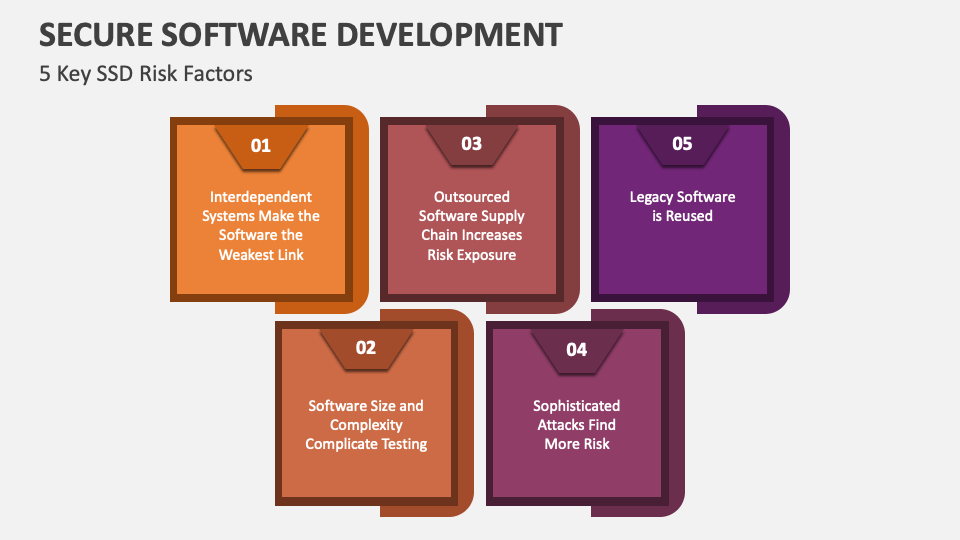 SECURE SOFTWARE DEVELOPMENT

5 Key SSD Risk Factors

01

Interdependent Systems Make the Software the Weakest Link

03

Outsourced Software Supply Chain Increases Risk Exposure

05

Legacy Software is Reused

02

Software Size and Complexity Complicate Testing

04

Sophisticated Attacks Find More Risk